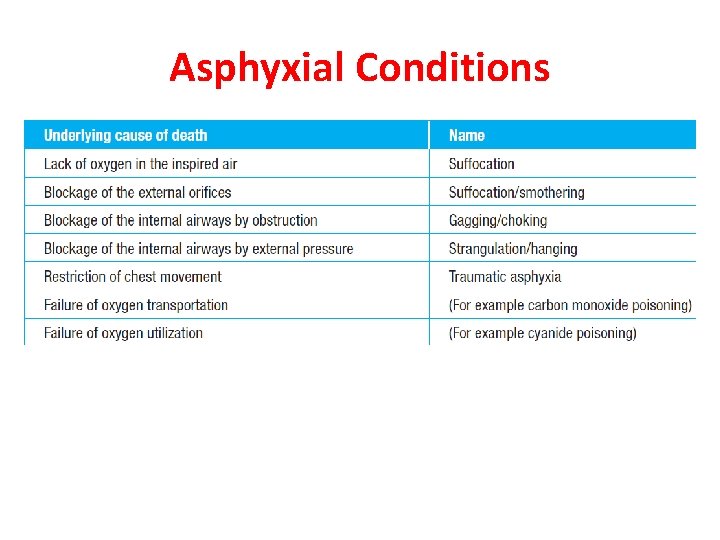 Asphyxial Conditions

| Underlying cause of death | Name |
|---|---|
| Lack of oxygen in the inspired air | Suffocation |
| Blockage of the external orifices | Suffocation/smothering |
| Blockage of the internal airways by obstruction | Gagging/choking |
| Blockage of the internal airways by external pressure | Strangulation/hanging |
| Restriction of chest movement | Traumatic asphyxia |
| Failure of oxygen transportation | (For example carbon monoxide poisoning) |
| Failure of oxygen utilization | (For example cyanide poisoning) |